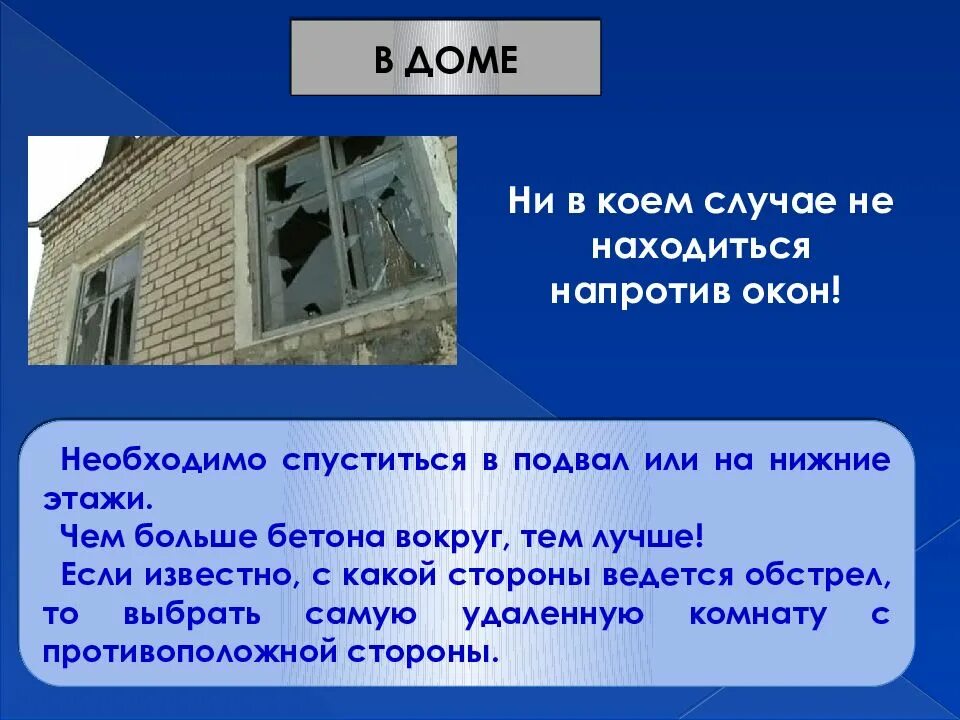 В ДОМЕ

Ни в коем случае не находиться напротив окон!

Необходимо спуститься в подвал или на нижние этажи.

Чем больше бетона вокруг, тем лучше!

Если известно, с какой стороны ведется обстрел, то выбрать самую удаленную комнату с противоположной стороны.